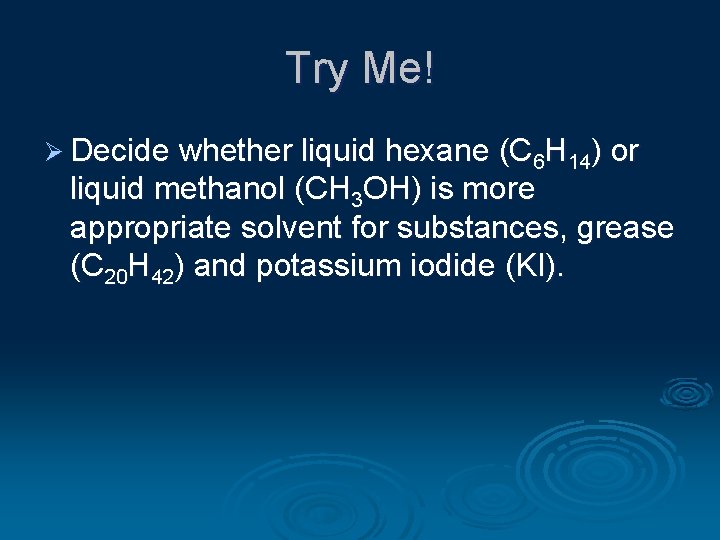 Try Me!

➢ Decide whether liquid hexane ($C_6H_{14}$) or liquid methanol ($CH_3OH$) is more appropriate solvent for substances, grease ($C_{20}H_{42}$) and potassium iodide (KI).